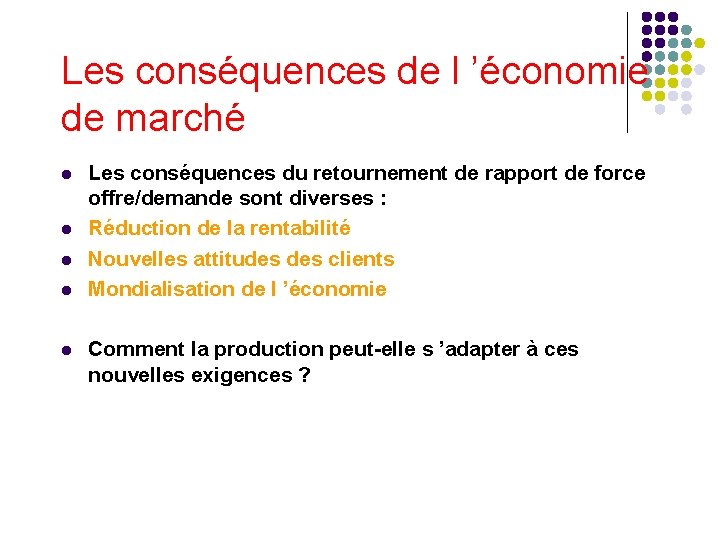 Les conséquences de l ’économie de marché

- Les conséquences du retournement de rapport de force offre/demande sont diverses :
- Réduction de la rentabilité
- Nouvelles attitudes des clients
- Mondialisation de l ’économie

- Comment la production peut-elle s ’adapter à ces nouvelles exigences ?